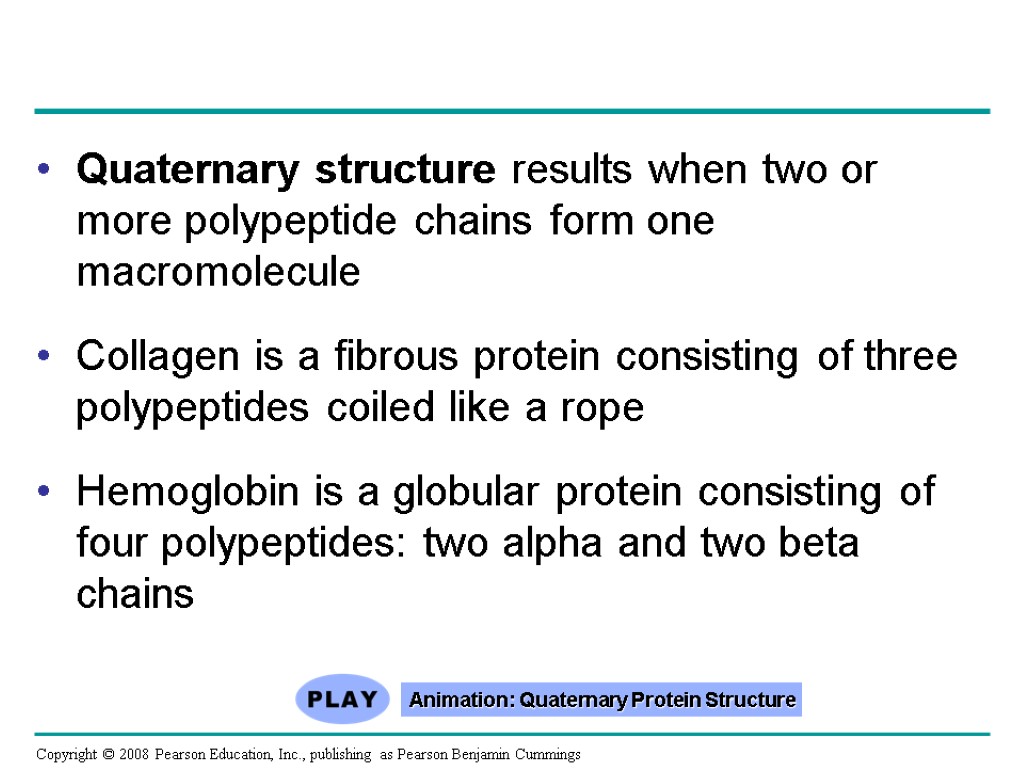 • Quaternary structure results when two or more polypeptide chains form one macromolecule

• Collagen is a fibrous protein consisting of three polypeptides coiled like a rope

• Hemoglobin is a globular protein consisting of four polypeptides: two alpha and two beta chains

PLAY Animation: Quaternary Protein Structure

Copyright © 2008 Pearson Education, Inc., publishing as Pearson Benjamin Cummings